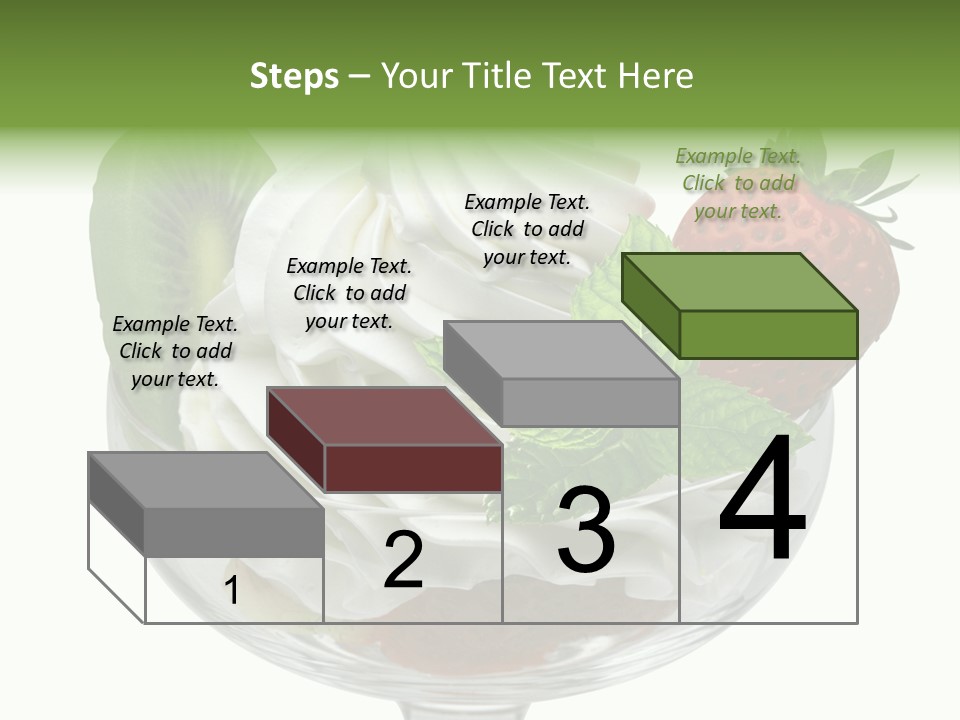 Steps – Your Title Text Here

Example Text. Click to add your text.

Example Text. Click to add your text.

Example Text. Click to add your text.

Example Text. Click to add your text.

1

2

3

4